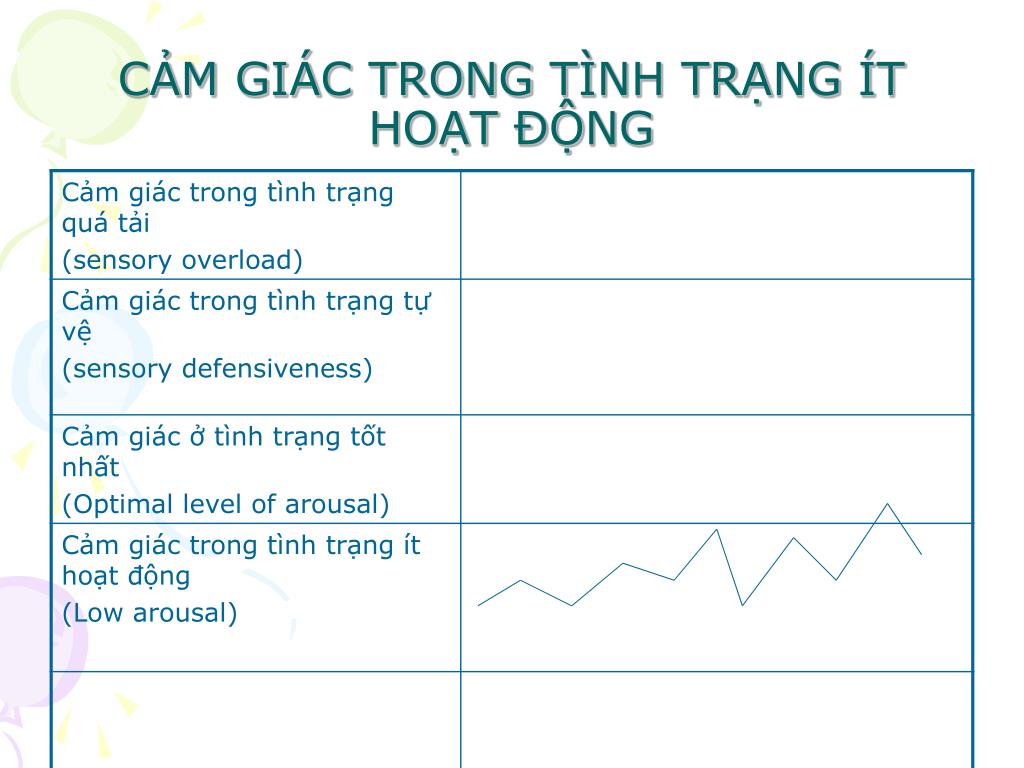 CẢM GIÁC TRONG TÌNH TRẠNG ÍT HOẠT ĐỘNG

| | |
|---|---|
| Cảm giác trong tình trạng quá tải (sensory overload) | |
| Cảm giác trong tình trạng tự vệ (sensory defensiveness) | |
| Cảm giác ở tình trạng tốt nhất (Optimal level of arousal) | |
| Cảm giác trong tình trạng ít hoạt động (Low arousal) | |
| | |